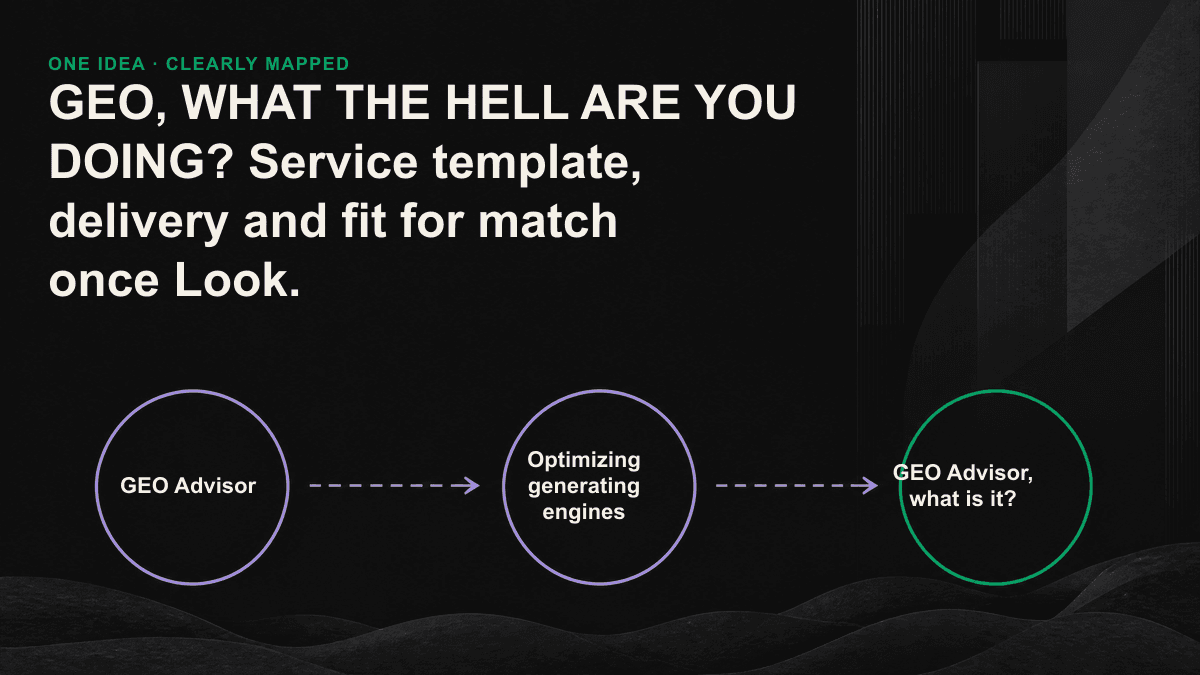 ONE IDEA · CLEARLY MAPPED

GEO, WHAT THE HELL ARE YOU DOING? Service template, delivery and fit for match once Look.

GEO Advisor

Optimizing generating engines

GEO Advisor, what is it?